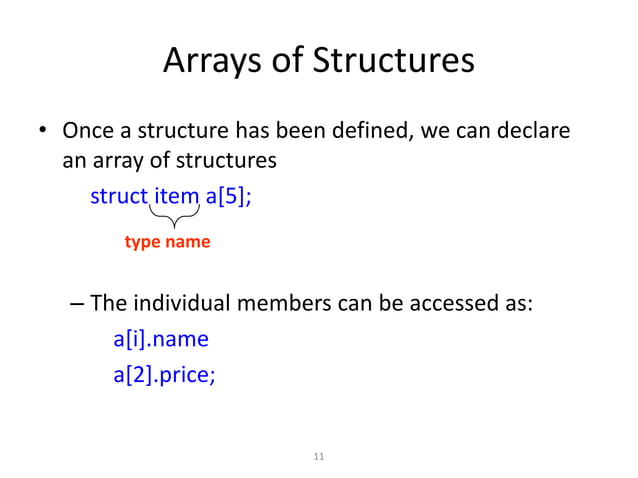 Arrays of Structures

• Once a structure has been defined, we can declare an array of structures

struct item a[5];

type name

– The individual members can be accessed as:

a[i].name

a[2].price;

11